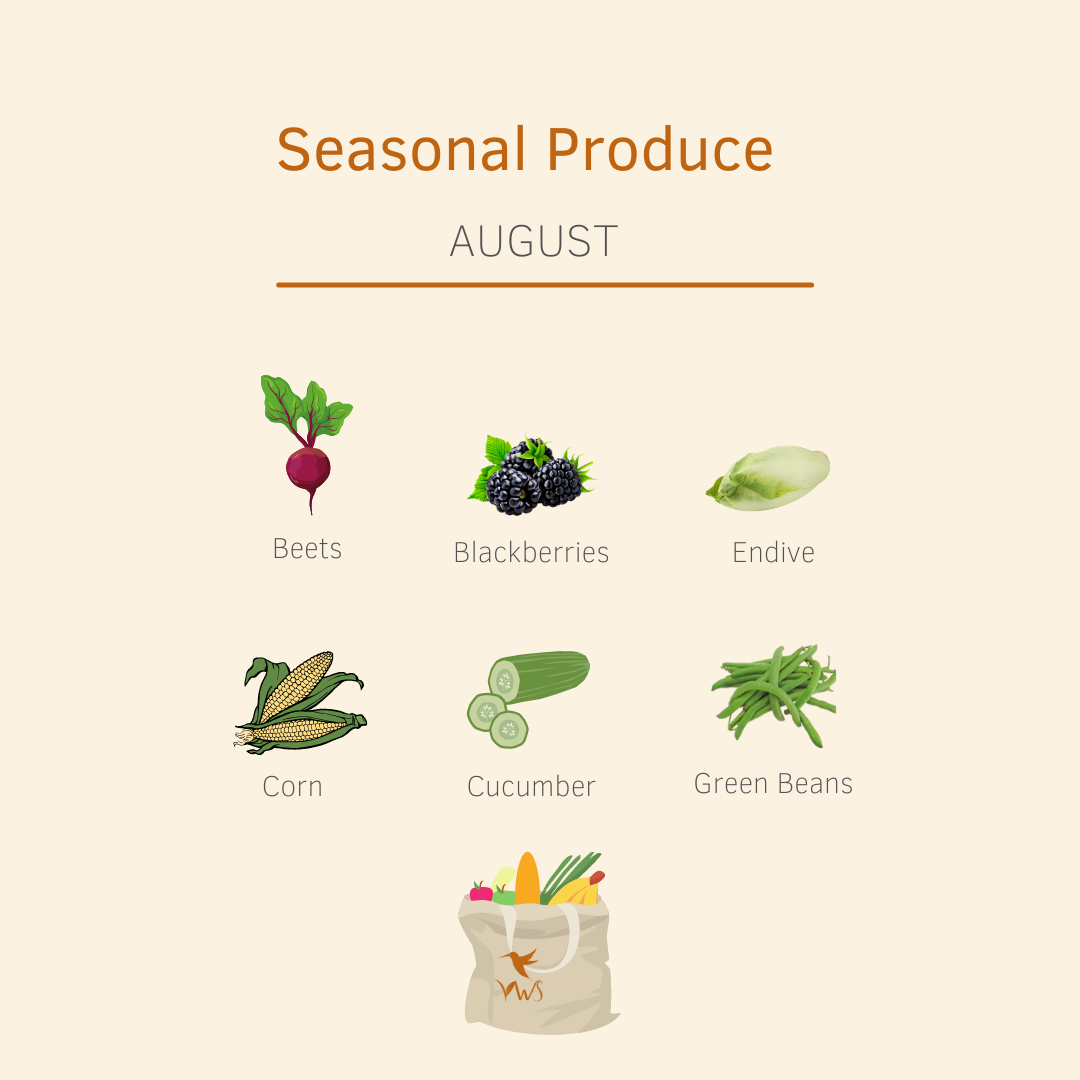 Seasonal Produce

AUGUST

Beets

Blackberries

Endive

Corn

Cucumber

Green Beans

VWS